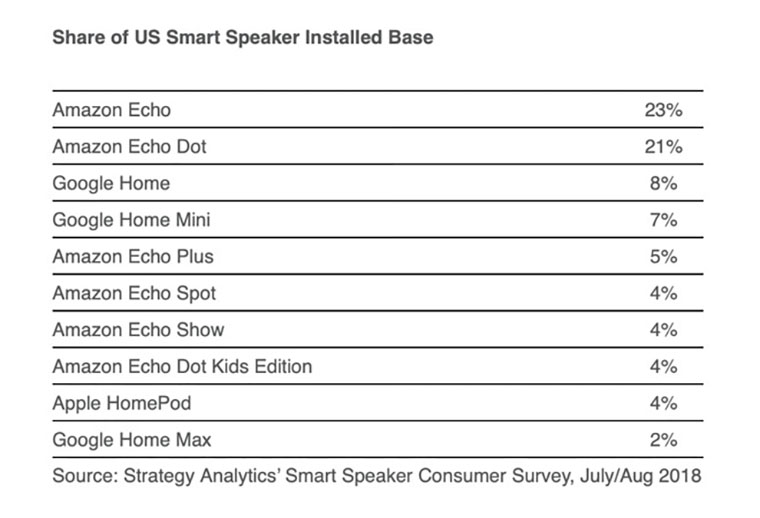 Share of US Smart Speaker Installed Base

| | |
|---|---|
| Amazon Echo | 23% |
| Amazon Echo Dot | 21% |
| Google Home | 8% |
| Google Home Mini | 7% |
| Amazon Echo Plus | 5% |
| Amazon Echo Spot | 4% |
| Amazon Echo Show | 4% |
| Amazon Echo Dot Kids Edition | 4% |
| Apple HomePod | 4% |
| Google Home Max | 2% |

Source: Strategy Analytics' Smart Speaker Consumer Survey, July/Aug 2018